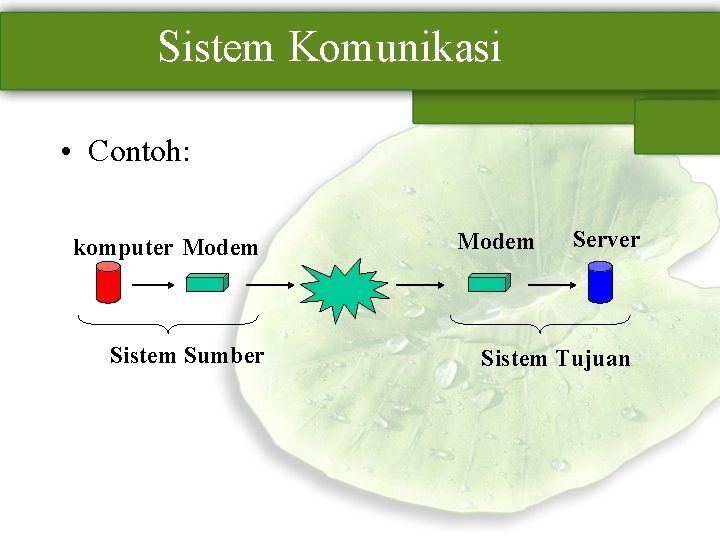 Sistem Komunikasi

• Contoh:

komputer Modem

Modem Server

Sistem Sumber

Sistem Tujuan